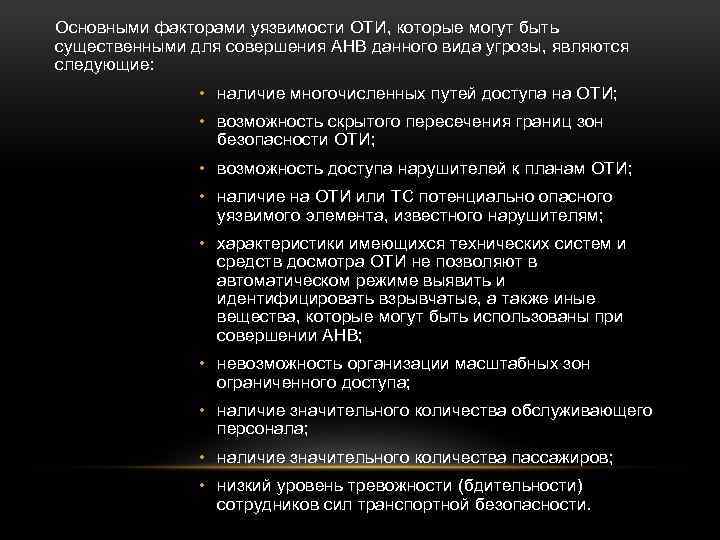 Основными факторами уязвимости ОТИ, которые могут быть существенными для совершения АНВ данного вида угрозы, являются следующие:

• наличие многочисленных путей доступа на ОТИ;

• возможность скрытого пересечения границ зон безопасности ОТИ;

• возможность доступа нарушителей к планам ОТИ;

• наличие на ОТИ или ТС потенциально опасного уязвимого элемента, известного нарушителям;

• характеристики имеющихся технических систем и средств досмотра ОТИ не позволяют в автоматическом режиме выявить и идентифицировать взрывчатые, а также иные вещества, которые могут быть использованы при совершении АНВ;

• невозможность организации масштабных зон ограниченного доступа;

• наличие значительного количества обслуживающего персонала;

• наличие значительного количества пассажиров;

• низкий уровень тревожности (бдительности) сотрудников сил транспортной безопасности.